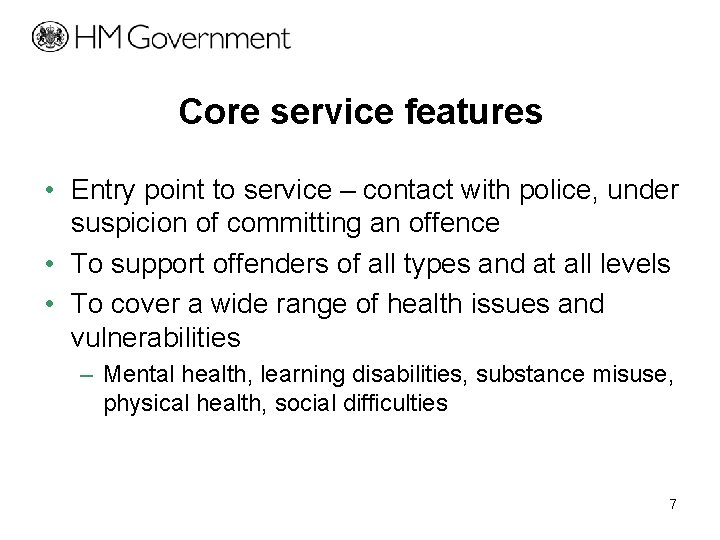 HM Government

Core service features

• Entry point to service – contact with police, under suspicion of committing an offence
• To support offenders of all types and at all levels
• To cover a wide range of health issues and vulnerabilities
– Mental health, learning disabilities, substance misuse, physical health, social difficulties

7